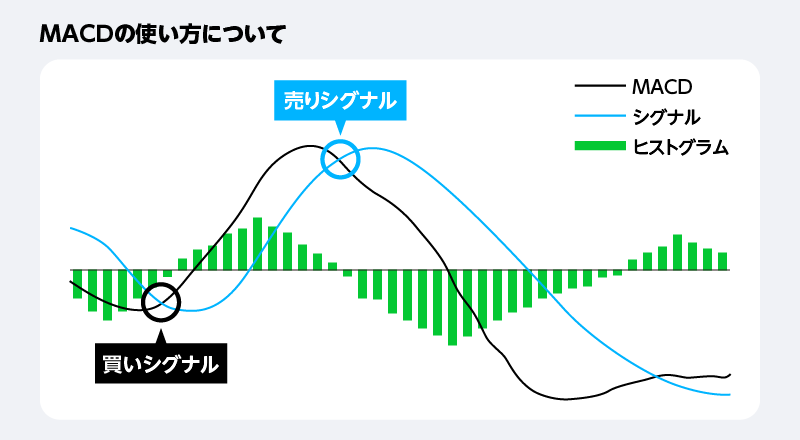 MACDの使い方について

売りシグナル

MACD
シグナル
ヒストグラム

買いシグナル